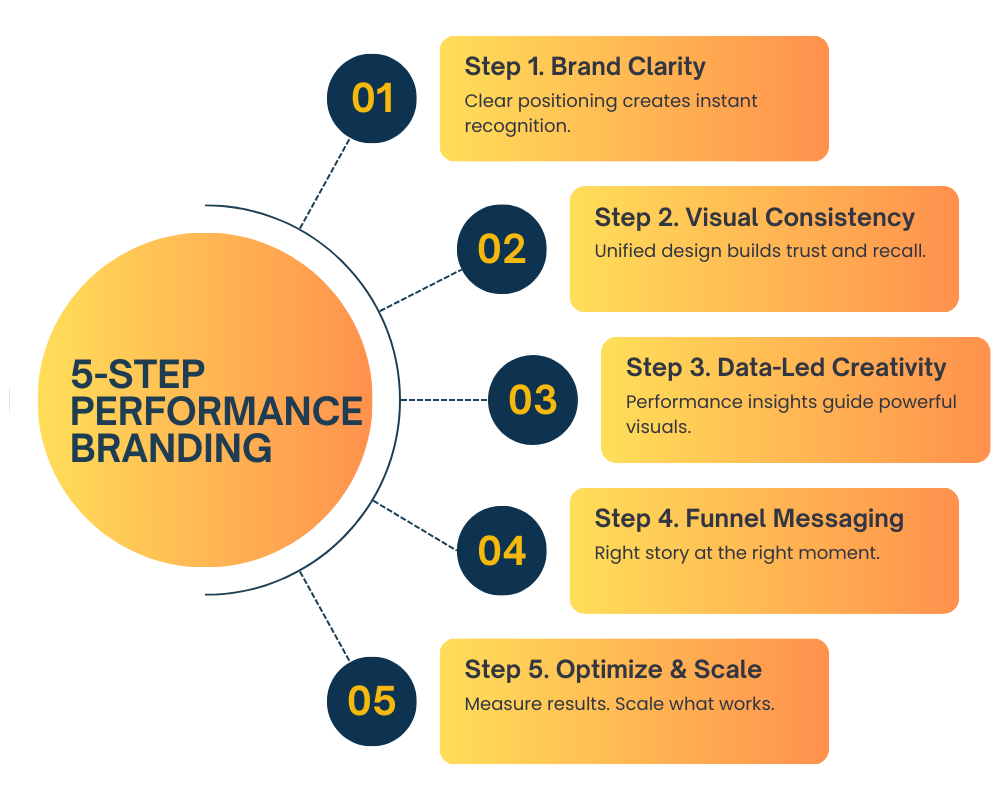 5-STEP PERFORMANCE BRANDING

01

Step 1. Brand Clarity

Clear positioning creates instant recognition.

02

Step 2. Visual Consistency

Unified design builds trust and recall.

03

Step 3. Data-Led Creativity

Performance insights guide powerful visuals.

04

Step 4. Funnel Messaging

Right story at the right moment.

05

Step 5. Optimize & Scale

Measure results. Scale what works.